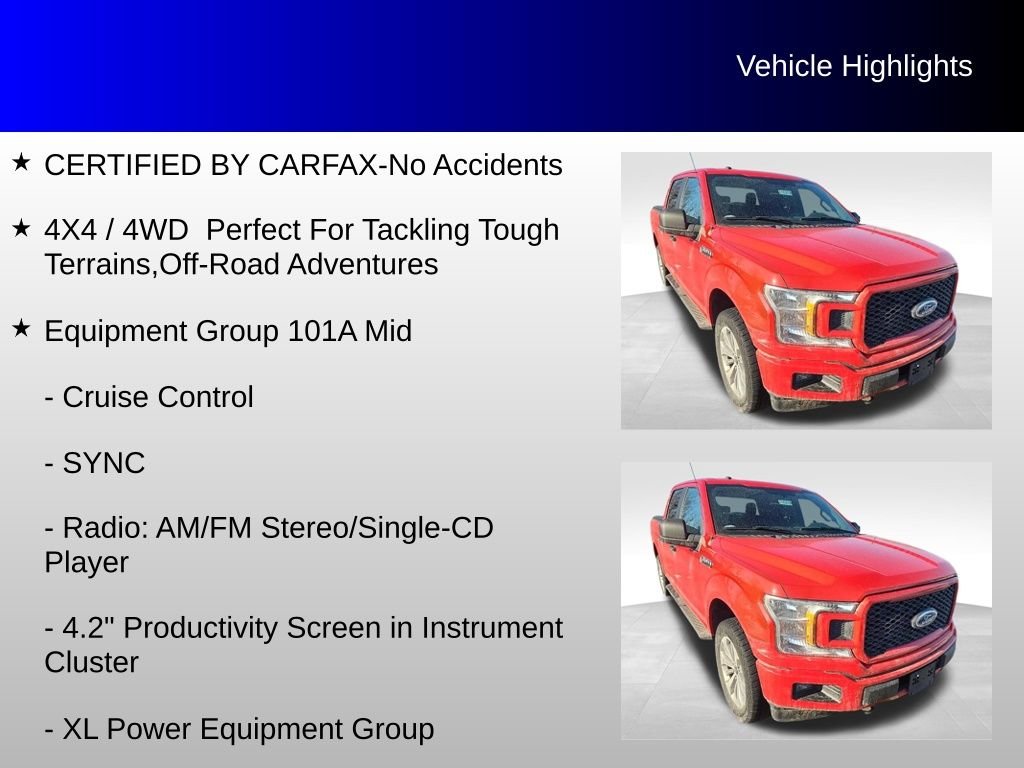 Vehicle Highlights

★ CERTIFIED BY CARFAX-No Accidents

★ 4X4 / 4WD  Perfect For Tackling Tough Terrains,Off-Road Adventures

★ Equipment Group 101A Mid

- Cruise Control

- SYNC

- Radio: AM/FM Stereo/Single-CD Player

- 4.2" Productivity Screen in Instrument Cluster

- XL Power Equipment Group